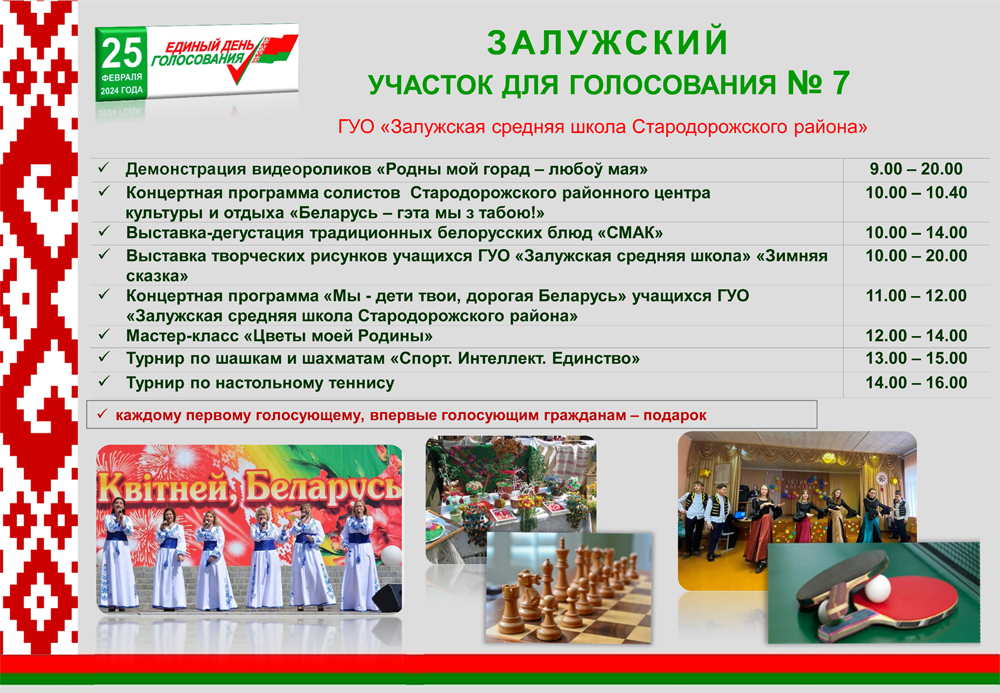 25 ФЕВРАЛЯ 2024 ГОДА
ЕДИНЫЙ ДЕНЬ ГОЛОСОВАНИЯ

ЗАЛУЖСКИЙ
УЧАСТОК ДЛЯ ГОЛОСОВАНИЯ № 7

ГУО «Залужская средняя школа Стародорожского района»

| | |
|---|---|
| ✓ Демонстрация видеороликов «Родны мой горад – любоў мая» | 9.00 – 20.00 |
| ✓ Концертная программа солистов Стародорожского районного центра культуры и отдыха «Беларусь – гэта мы з табою!» | 10.00 – 10.40 |
| ✓ Выставка-дегустация традиционных белорусских блюд «СМАК» | 10.00 – 14.00 |
| ✓ Выставка творческих рисунков учащихся ГУО «Залужская средняя школа» «Зимняя сказка» | 10.00 – 20.00 |
| ✓ Концертная программа «Мы - дети твои, дорогая Беларусь» учащихся ГУО «Залужская средняя школа Стародорожского района» | 11.00 – 12.00 |
| ✓ Мастер-класс «Цветы моей Родины» | 12.00 – 14.00 |
| ✓ Турнир по шашкам и шахматам «Спорт. Интеллект. Единство» | 13.00 – 15.00 |
| ✓ Турнир по настольному теннису | 14.00 – 16.00 |

✓ каждому первому голосующему, впервые голосующим гражданам – подарок

Квітней, Беларусь